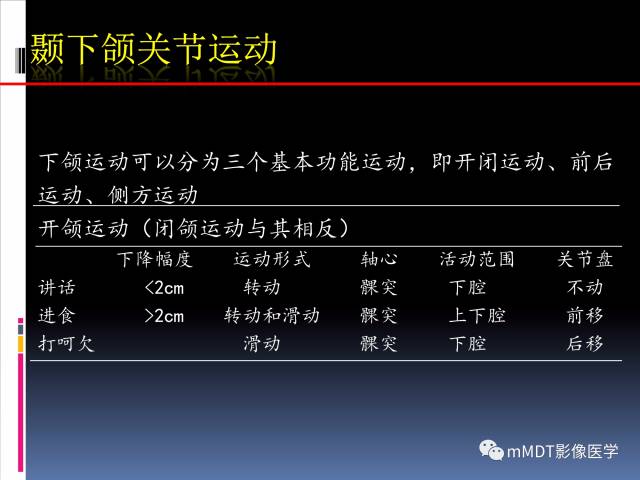 颞下颌关节运动

下颌运动可以分为三个基本功能运动，即开闭运动、前后运动、侧方运动

开颌运动（闭颌运动与其相反）

| | 下降幅度 | 运动形式 | 轴心 | 活动范围 | 关节盘 |
|---|---|---|---|---|---|
| 讲话 | <2cm | 转动 | 髁突 | 下腔 | 不动 |
| 进食 | >2cm | 转动和滑动 | 髁突 | 上下腔 | 前移 |
| 打呵欠 | | 滑动 | 髁突 | 下腔 | 后移 |

mMDT影像医学